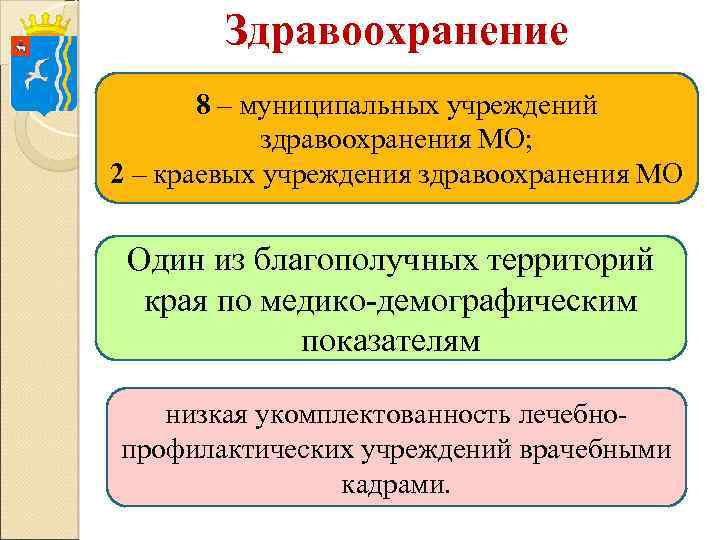 Здравоохранение

8 – муниципальных учреждений здравоохранения МО;
2 – краевых учреждения здравоохранения МО

Один из благополучных территорий края по медико-демографическим показателям

низкая укомплектованность лечебно-профилактических учреждений врачебными кадрами.